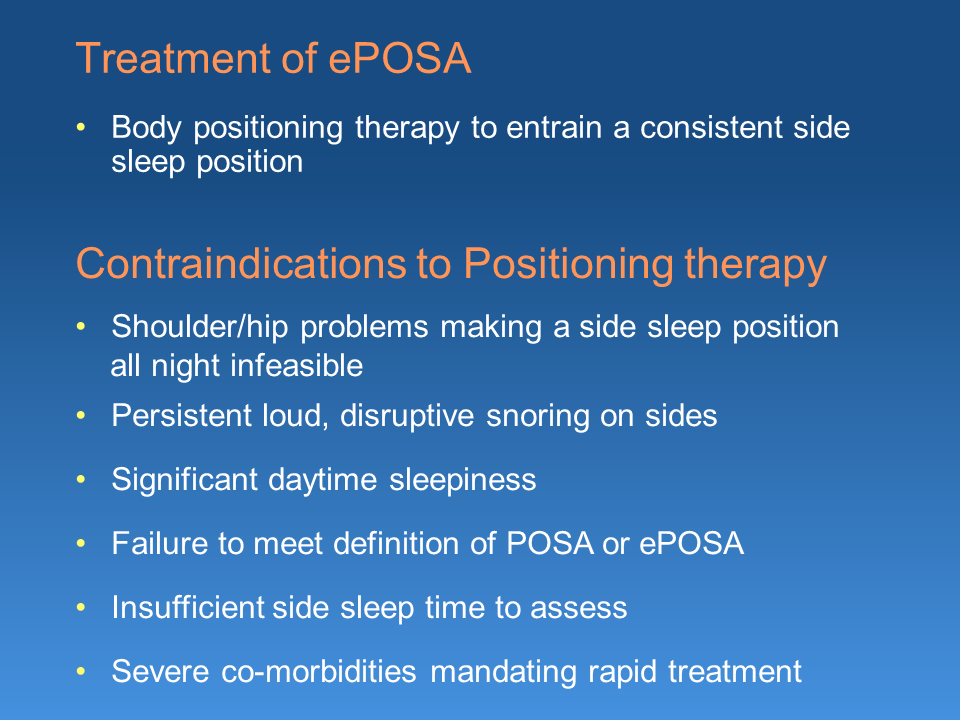 Treatment of ePOSA

• Body positioning therapy to entrain a consistent side sleep position

Contraindications to Positioning therapy

• Shoulder/hip problems making a side sleep position all night infeasible
• Persistent loud, disruptive snoring on sides
• Significant daytime sleepiness
• Failure to meet definition of POSA or ePOSA
• Insufficient side sleep time to assess
• Severe co-morbidities mandating rapid treatment